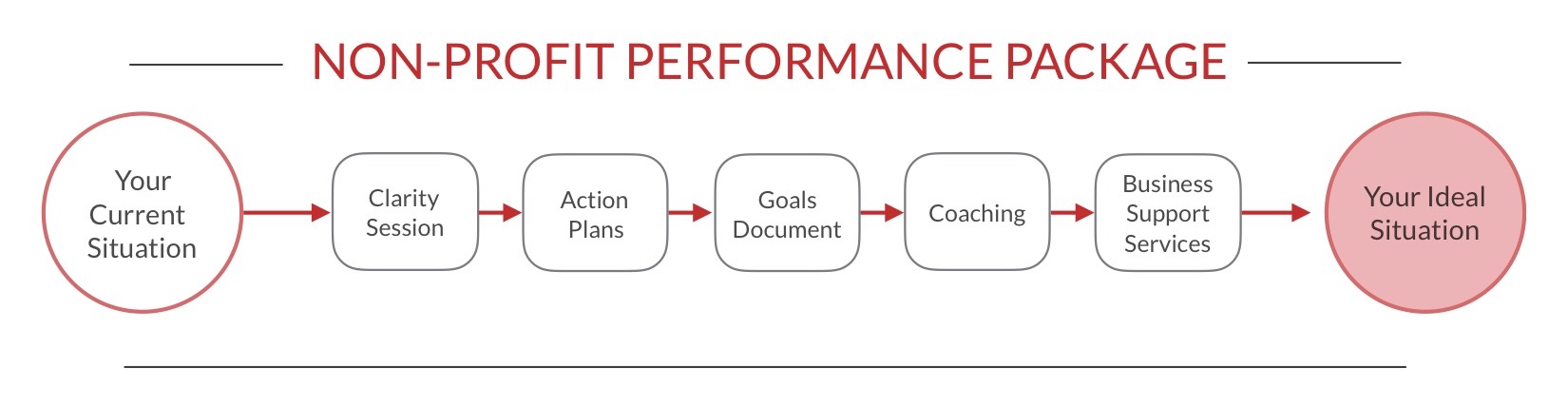 NON-PROFIT PERFORMANCE PACKAGE

Your Current Situation

Clarity Session

Action Plans

Goals Document

Coaching

Business Support Services

Your Ideal Situation